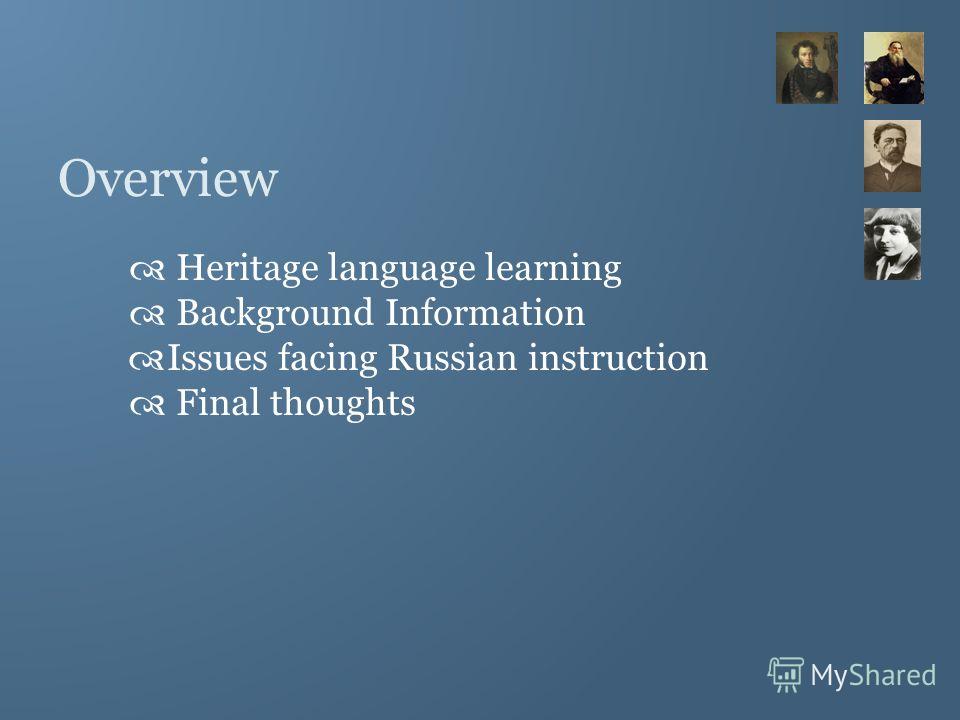 Overview

Heritage language learning
Background Information
Issues facing Russian instruction
Final thoughts

MyShared